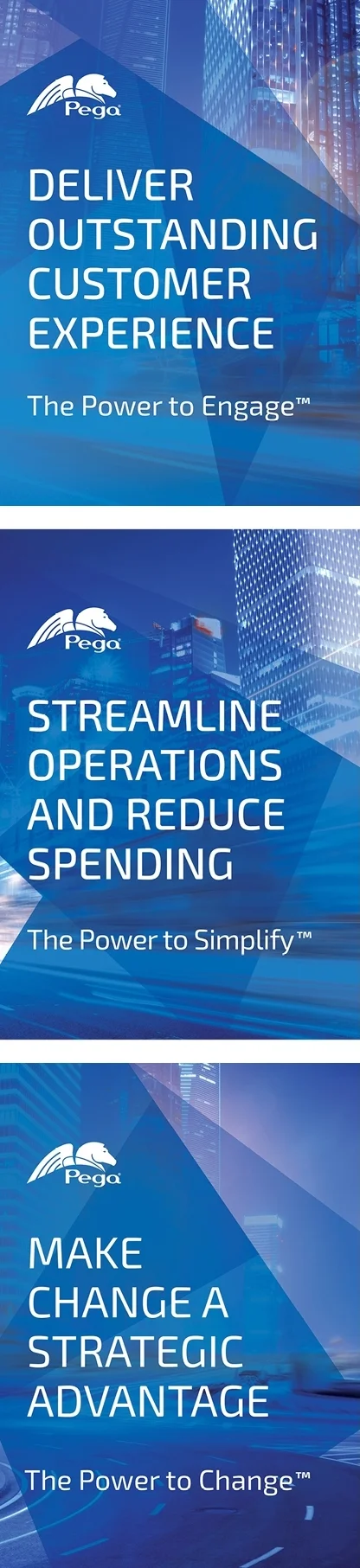 Pega

DELIVER OUTSTANDING CUSTOMER EXPERIENCE

The Power to Engage™

Pega

STREAMLINE OPERATIONS AND REDUCE SPENDING

The Power to Simplify™

Pega

MAKE CHANGE A STRATEGIC ADVANTAGE

The Power to Change™